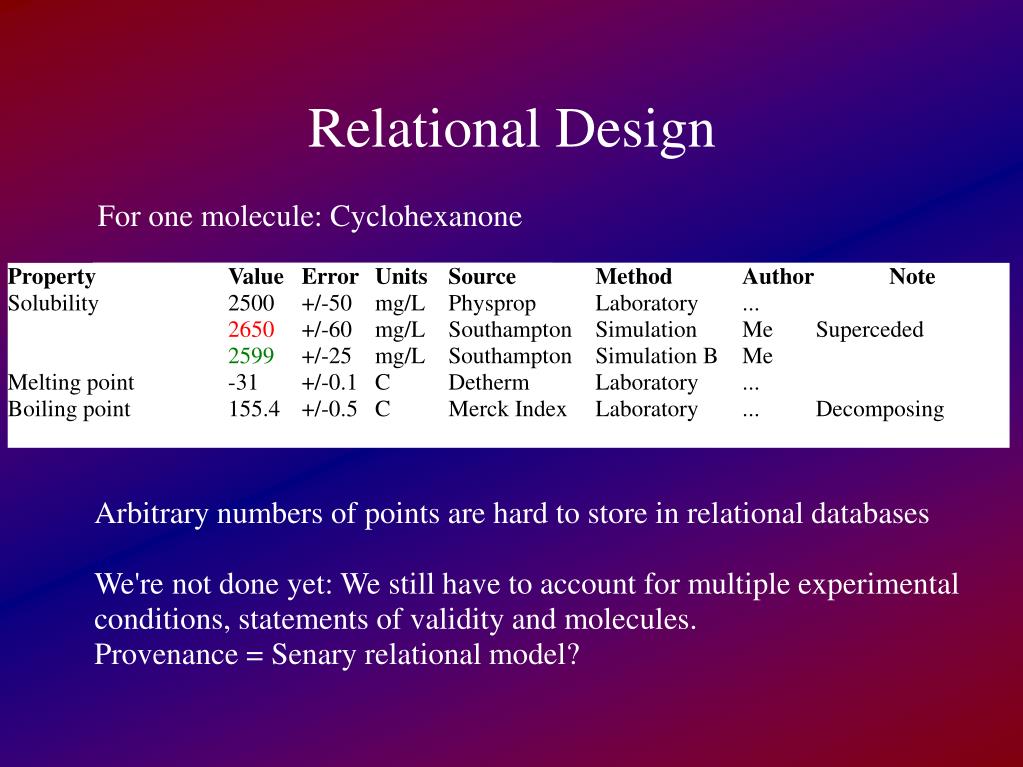 Relational Design

For one molecule: Cyclohexanone

| Property | Value | Error | Units | Source | Method | Author | Note |
|---|---|---|---|---|---|---|---|
| Solubility | 2500 | +/-50 | mg/L | Physprop | Laboratory | ... | |
| | 2650 | +/-60 | mg/L | Southampton | Simulation | Me | Superceded |
| | 2599 | +/-25 | mg/L | Southampton | Simulation B | Me | |
| Melting point | -31 | +/-0.1 | C | Detherm | Laboratory | ... | |
| Boiling point | 155.4 | +/-0.5 | C | Merck Index | Laboratory | ... | Decomposing |

Arbitrary numbers of points are hard to store in relational databases

We're not done yet: We still have to account for multiple experimental conditions, statements of validity and molecules.
Provenance = Senary relational model?